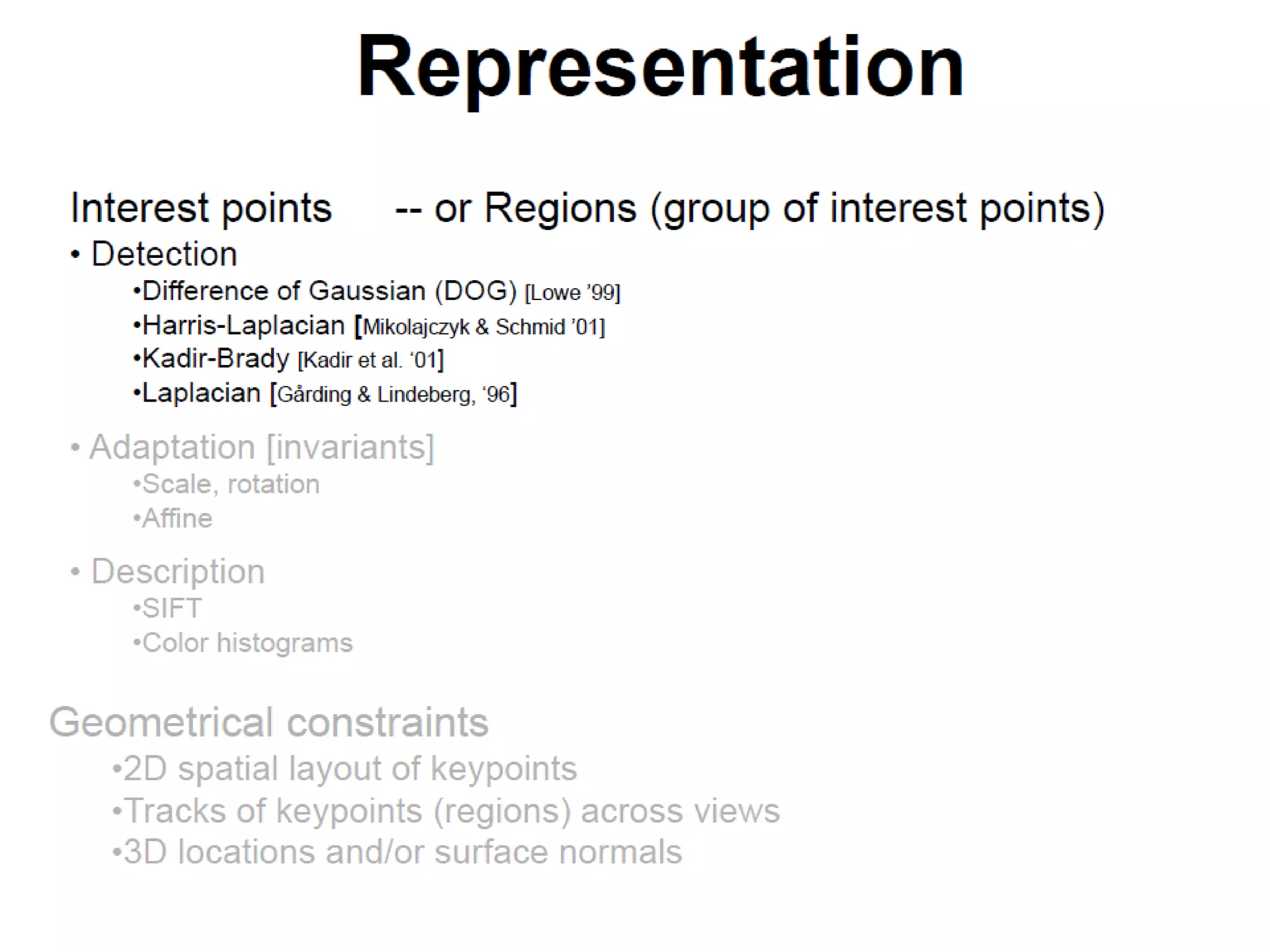 Representation

Interest points -- or Regions (group of interest points)

• Detection

•Difference of Gaussian (DOG) [Lowe '99]

•Harris-Laplacian [Mikolajczyk & Schmid '01]

•Kadir-Brady [Kadir et al. '01]

•Laplacian [Gårding & Lindeberg, '96]

• Adaptation [invariants]

•Scale, rotation

•Affine

• Description

•SIFT

•Color histograms

Geometrical constraints

•2D spatial layout of keypoints

•Tracks of keypoints (regions) across views

•3D locations and/or surface normals